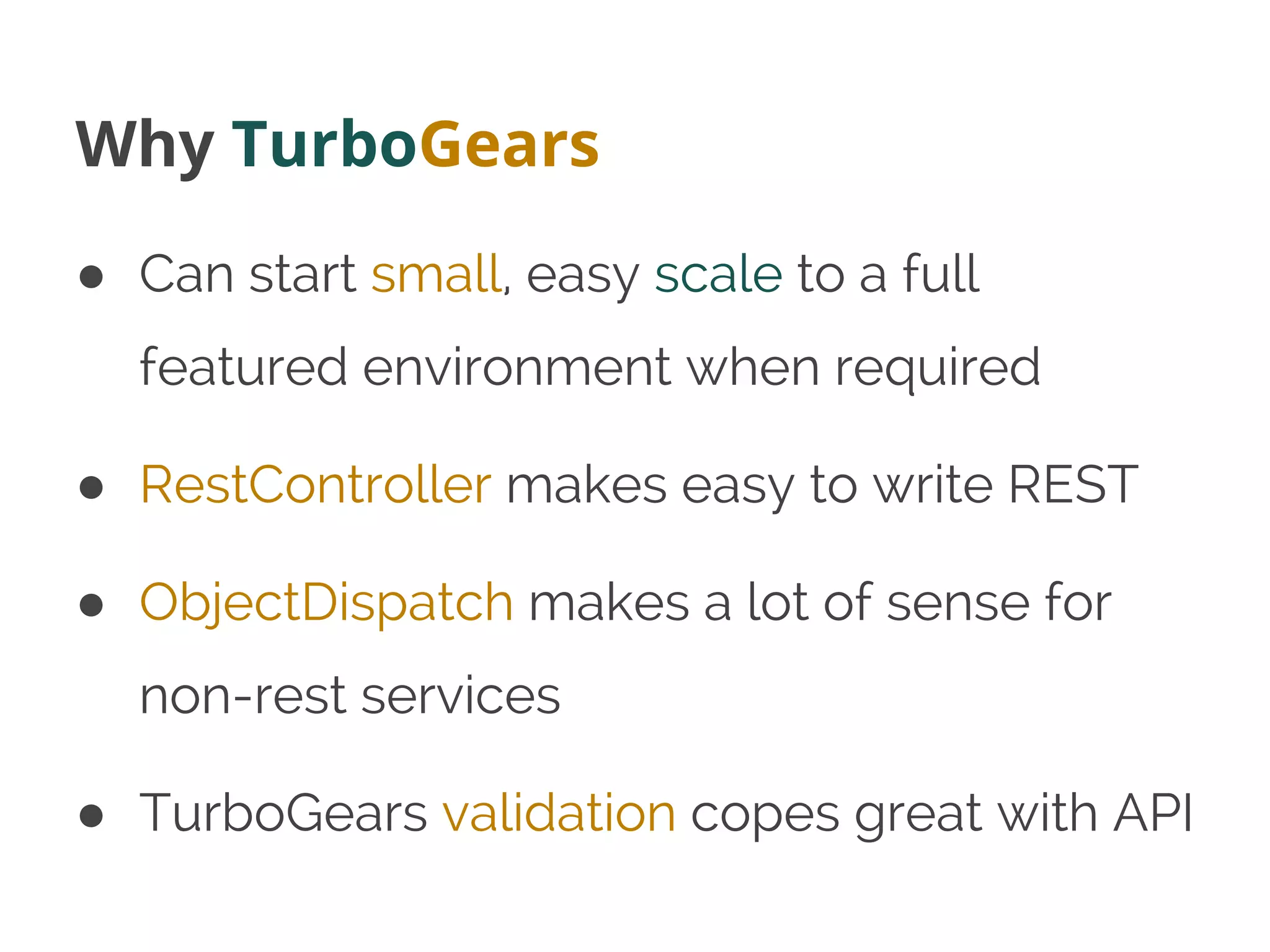 Why TurboGears

● Can start small, easy scale to a full featured environment when required

● RestController makes easy to write REST

● ObjectDispatch makes a lot of sense for non-rest services

● TurboGears validation copes great with API